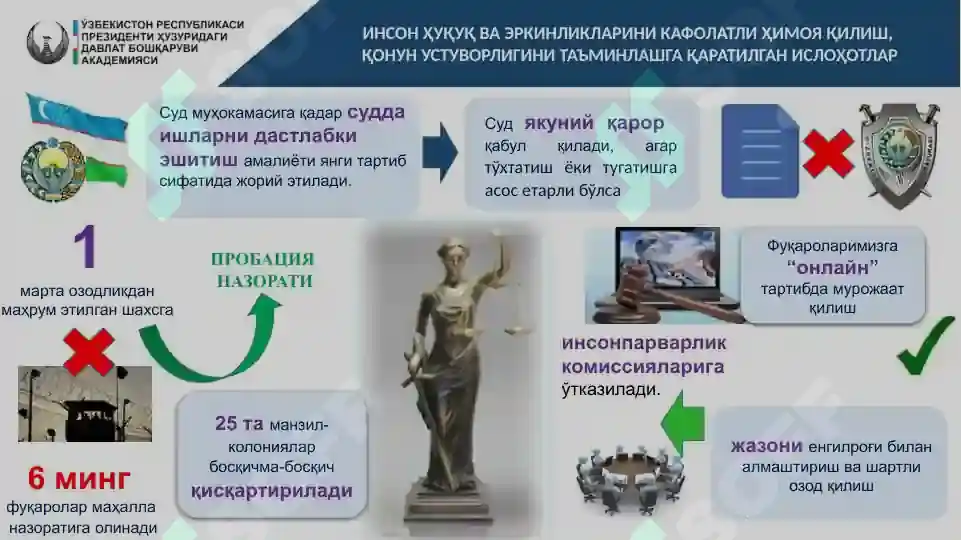 ЎЗБЕКИСТОН РЕСПУБЛИКАСИ ПРЕЗИДЕНТИ ҲУЗУРИДАГИ ДАВЛАТ БОШҚАРУВИ АКАДЕМИЯСИ

ИНСОН ҲУҚУҚ ВА ЭРКИНЛИКЛАРИНИ КАФОЛАТЛИ ҲИМОЯ ҚИЛИШ, ҚОНУН УСТУВОРЛИГИНИ ТАЪМИНЛАШГА ҚАРАТИЛГАН ИСЛОҲОТЛАР

Суд муҳокамасига қадар судда ишларни дастлабки эшитиш амалиёти янги тартиб сифатида жорий этилади.

Суд якуний қарор қабул қилади, агар тўхтатиш ёки тугатишга асос етарли бўлса

1

марта озодликдан маҳрум этилган шахсга

ПРОБАЦИЯ НАЗОРАТИ

Фуқароларимизга "онлайн" тартибда мурожаат қилиш

инсонпарварлик комиссияларига ўтказилади.

6 минг

фуқаролар маҳалла назоратига олинади

25 та манзил-колониялар босқичма-босқич қисқартирилади

жазони енгилроғи билан алмаштириш ва шартли озод қилиш